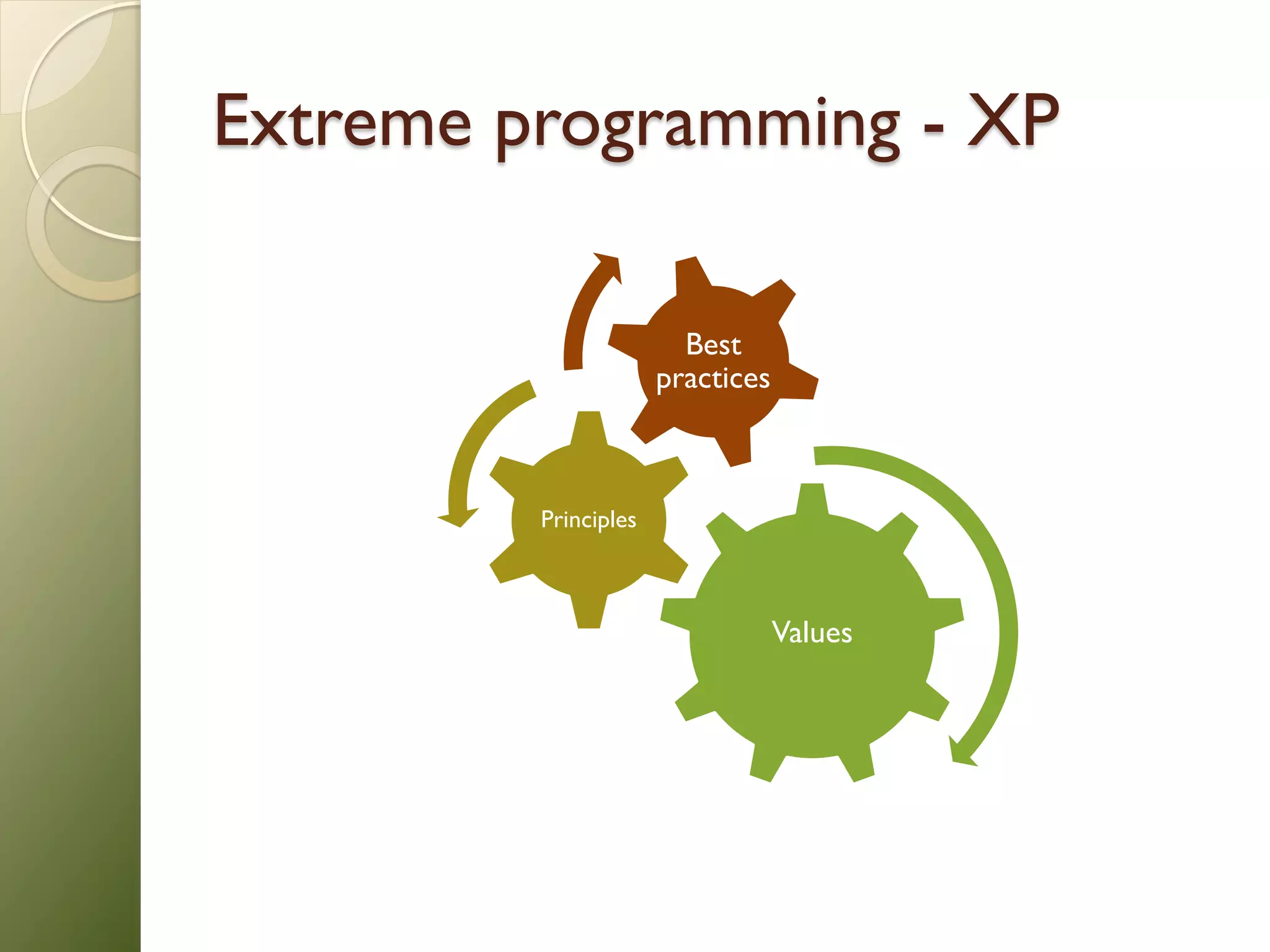 Extreme programming - XP

Best practices

Principles

Values